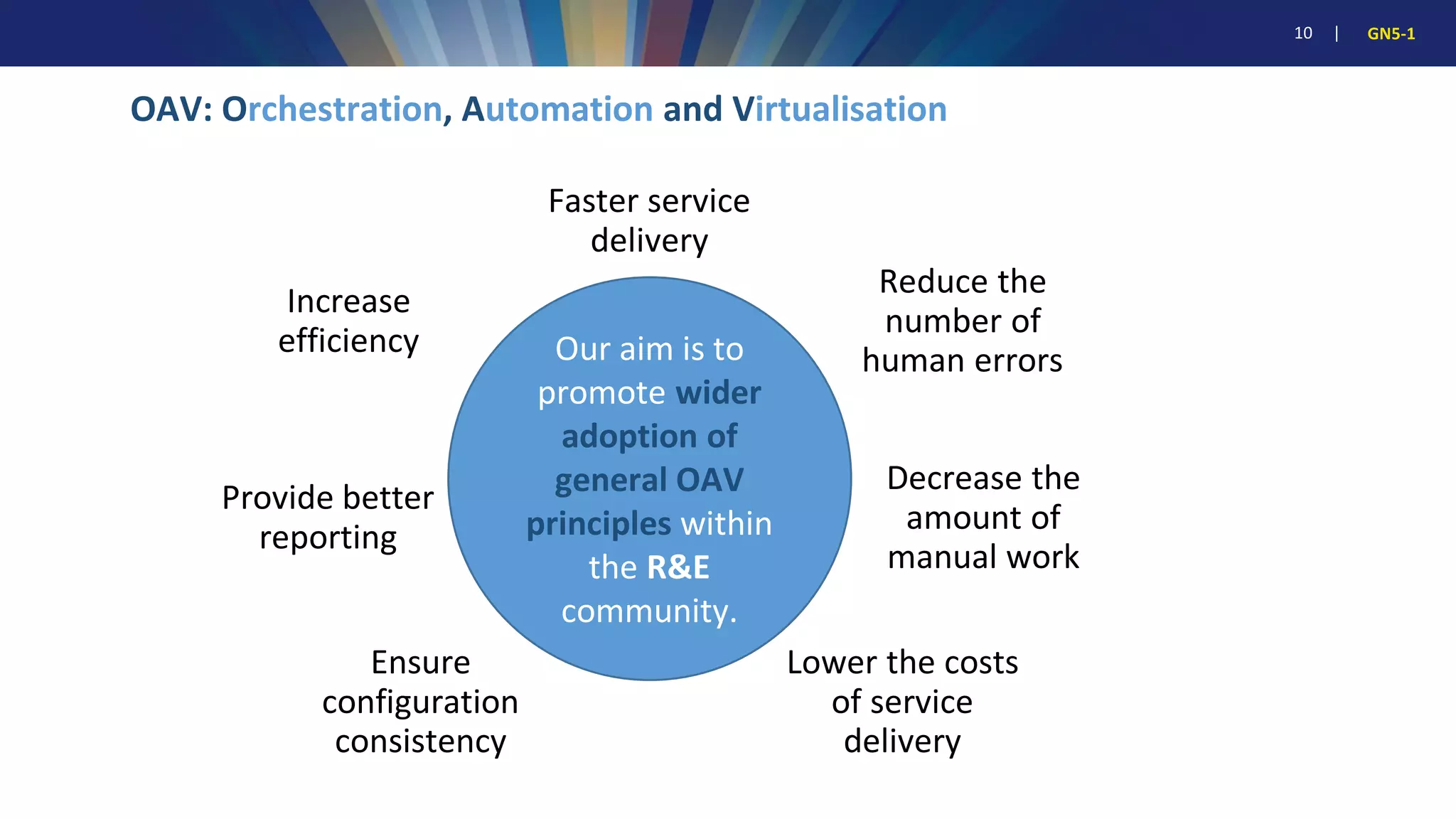 10 | GN5-1

OAV: Orchestration, Automation and Virtualisation

Faster service delivery

Increase efficiency

Reduce the number of human errors

Our aim is to promote wider adoption of general OAV principles within the R&E community.

Provide better reporting

Decrease the amount of manual work

Ensure configuration consistency

Lower the costs of service delivery